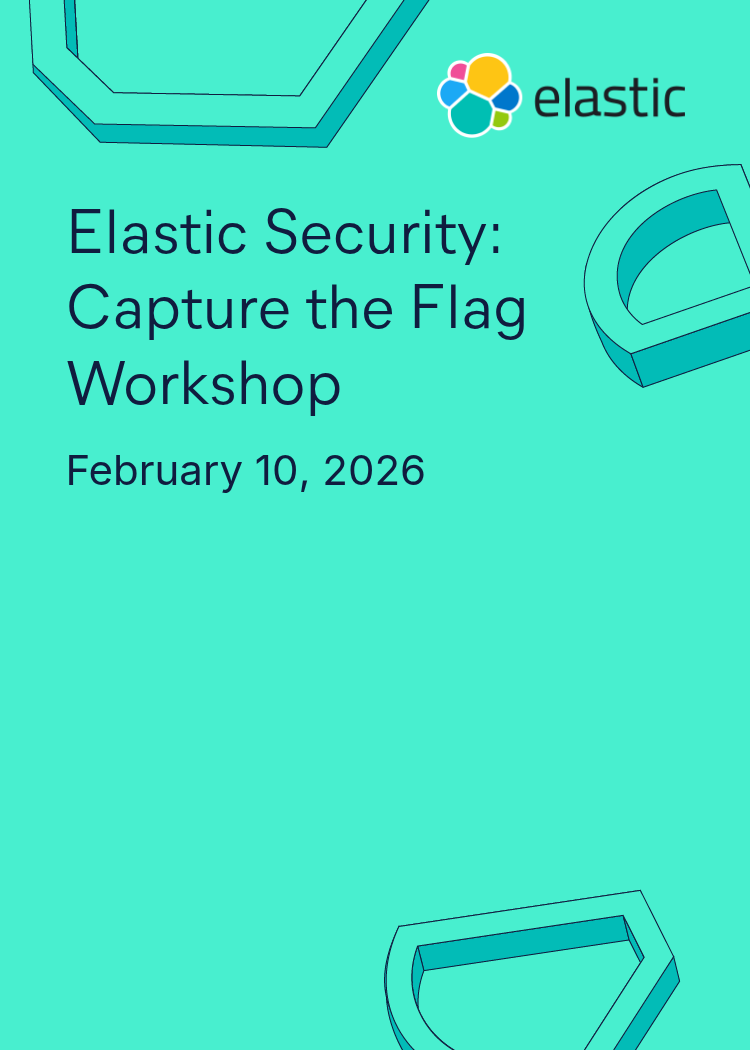 elastic

Elastic Security: Capture the Flag Workshop

February 10, 2026